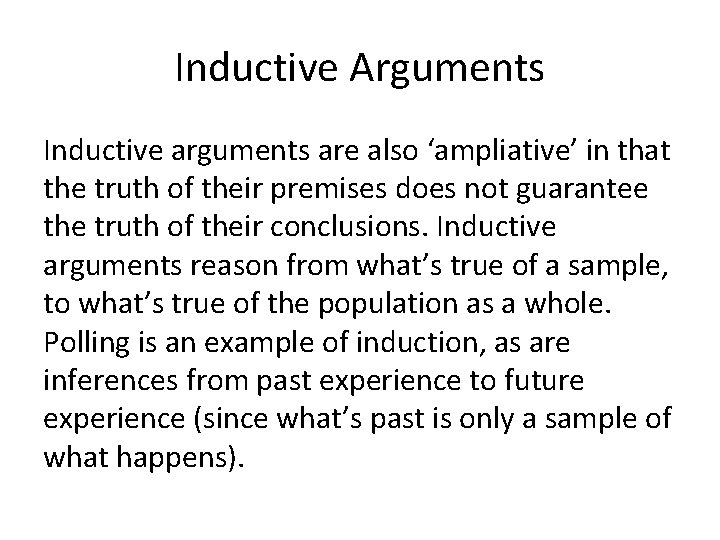 Inductive Arguments

Inductive arguments are also ‘ampliative’ in that the truth of their premises does not guarantee the truth of their conclusions. Inductive arguments reason from what’s true of a sample, to what’s true of the population as a whole. Polling is an example of induction, as are inferences from past experience to future experience (since what’s past is only a sample of what happens).